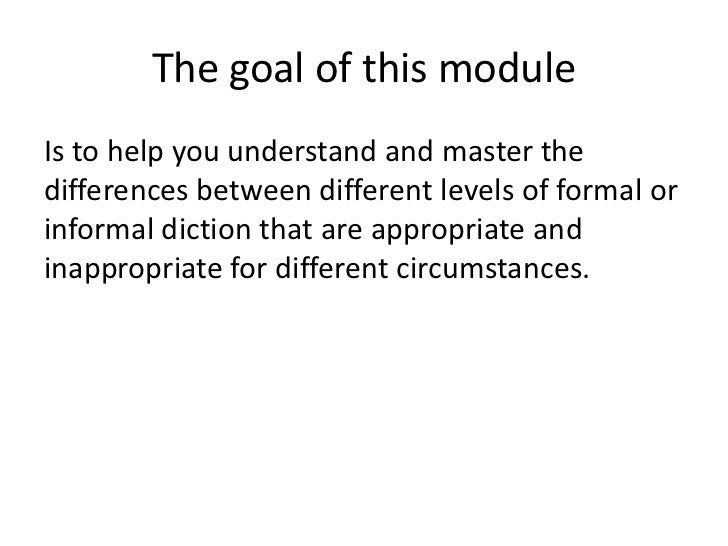 The goal of this module

Is to help you understand and master the differences between different levels of formal or informal diction that are appropriate and inappropriate for different circumstances.